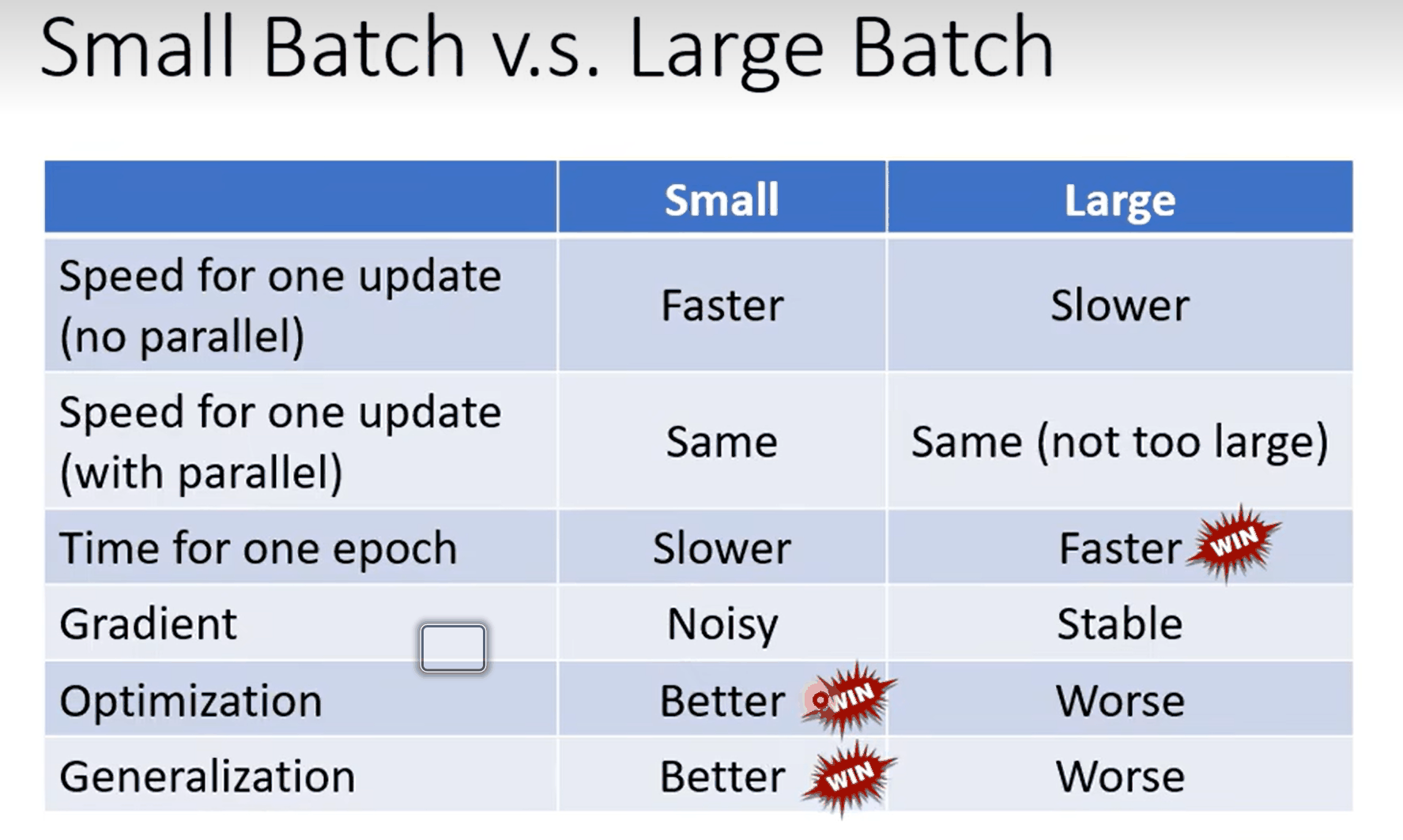 Small Batch v.s. Large Batch

| | Small | Large |
|---|---|---|
| Speed for one update (no parallel) | Faster | Slower |
| Speed for one update (with parallel) | Same | Same (not too large) |
| Time for one epoch | Slower | Faster WIN |
| Gradient | Noisy | Stable |
| Optimization | Better WIN | Worse |
| Generalization | Better WIN | Worse |